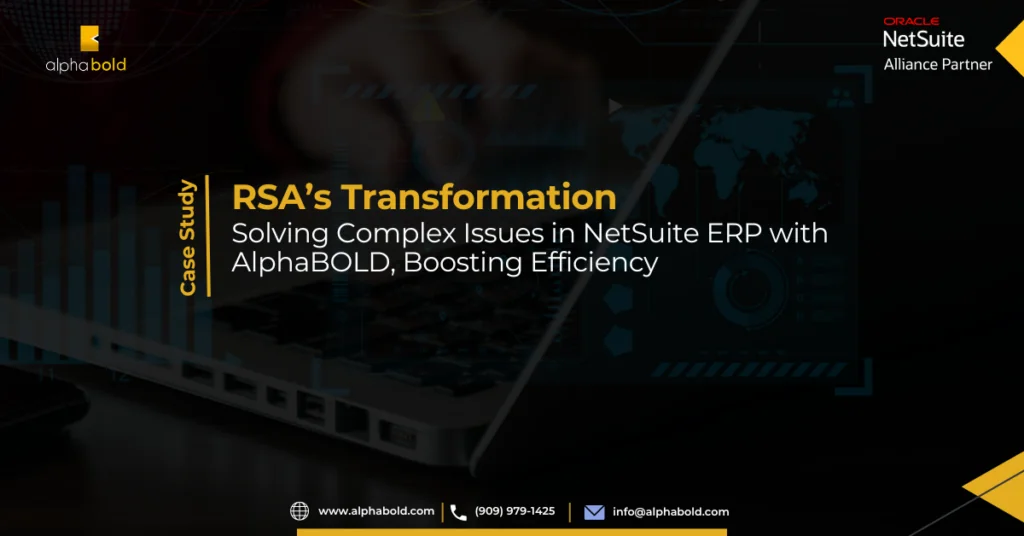 alphabold

ORACLE
NetSuite
Alliance Partner

Case Study

RSA's Transformation
Solving Complex Issues in NetSuite ERP with AlphaBOLD, Boosting Efficiency

www.alphabold.com | (909) 979-1425 | info@alphabold.com